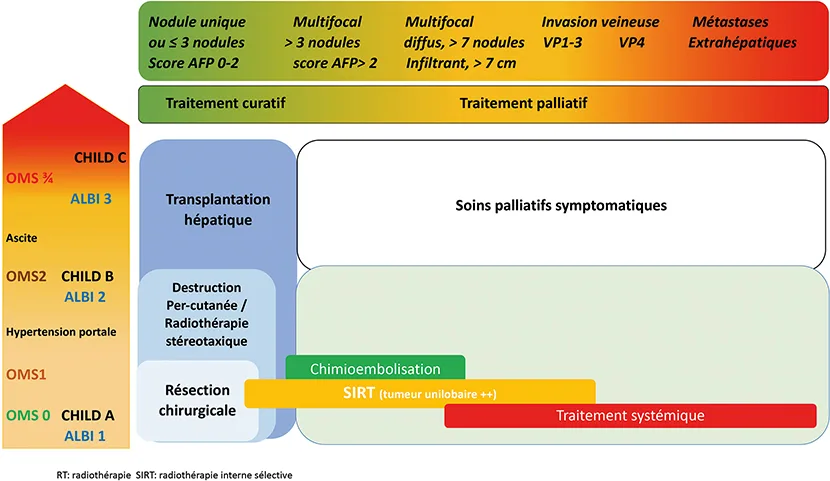 Nodule unique ou ≤ 3 nodules Score AFP 0-2

Multifocal > 3 nodules score AFP> 2

Multifocal diffus, > 7 nodules Infiltrant, > 7 cm

Invasion veineuse VP1-3 VP4

Métastases Extrahépatiques

Traitement curatif

Traitement palliatif

CHILD C

OMS ¾

ALBI 3

Ascite

OMS2 CHILD B

ALBI 2

Hypertension portale

OMS1

OMS 0 CHILD A

ALBI 1

Transplantation hépatique

Soins palliatifs symptomatiques

Destruction Per-cutanée / Radiothérapie stéreotaxique

Résection chirurgicale

Chimioembolisation

SIRT (tumeur unilobaire ++)

Traitement systémique

RT: radiothérapie SIRT: radiothérapie interne sélective